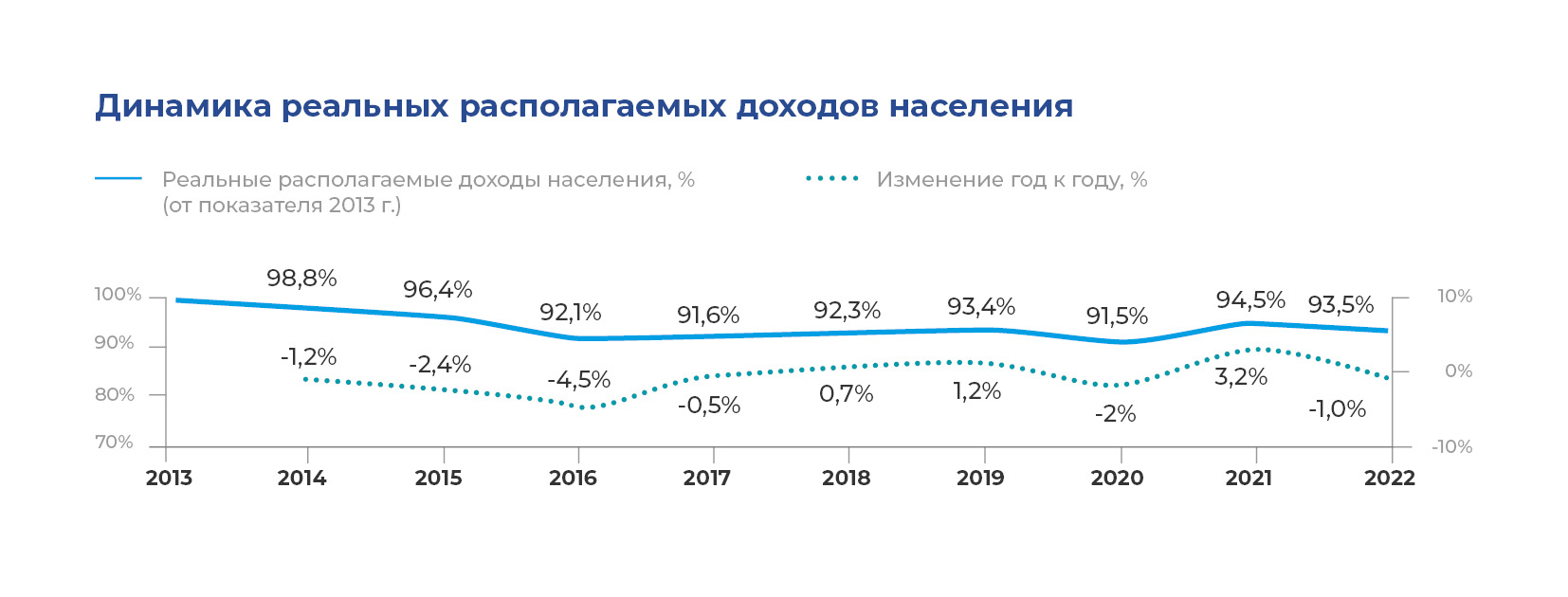 Динамика реальных располагаемых доходов населения

Реальные располагаемые доходы населения, % (от показателя 2013 г.)

Изменение год к году, %

100%
90%
80%
70%

10%
0%
-10%

98,8%
96,4%
92,1%
91,6%
92,3%
93,4%
91,5%
94,5%
93,5%

-1,2%
-2,4%
-4,5%
-0,5%
0,7%
1,2%
-2%
3,2%
-1,0%

2013
2014
2015
2016
2017
2018
2019
2020
2021
2022